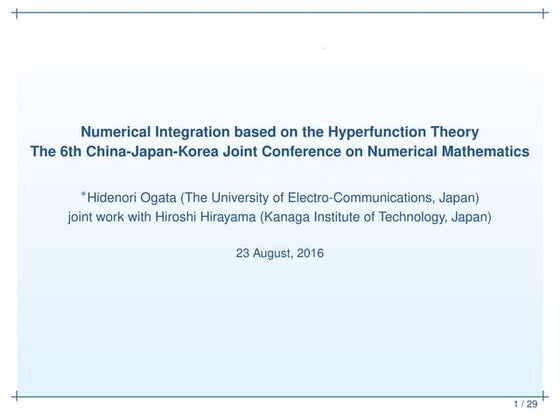 Numerical Integration based on the Hyperfunction Theory
The 6th China-Japan-Korea Joint Conference on Numerical Mathematics

*Hidenori Ogata (The University of Electro-Communications, Japan)
joint work with Hiroshi Hirayama (Kanaga Institute of Technology, Japan)

23 August, 2016

1 / 29